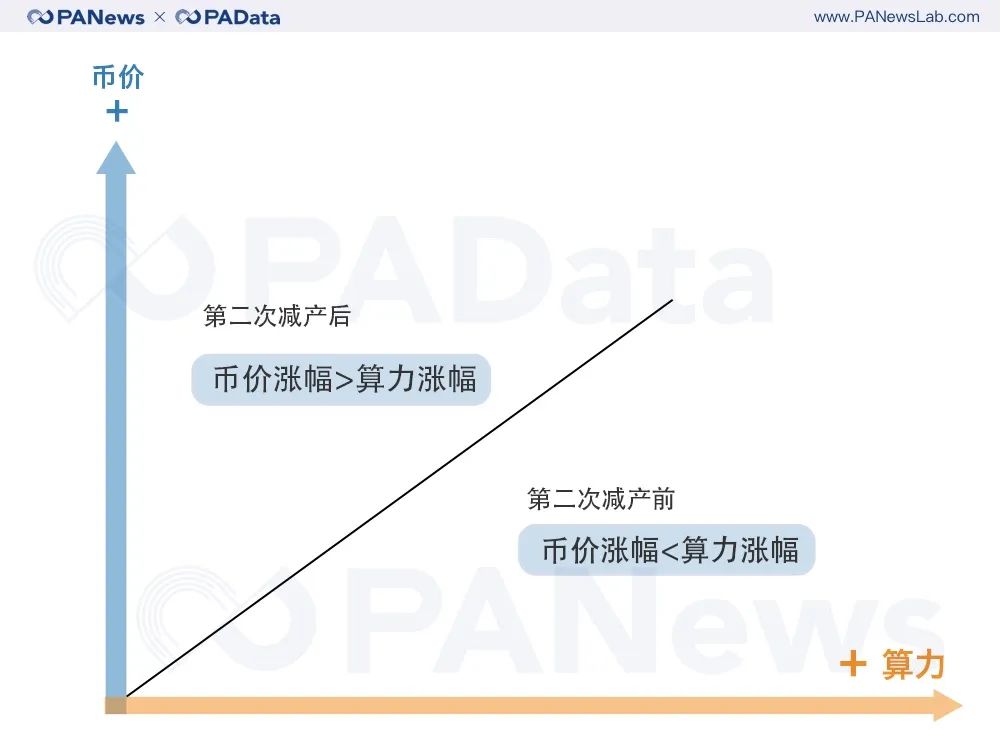 PANews × PAData
www.PANewsLab.com

币价
+

PAData

第二次减产后
币价涨幅>算力涨幅

第二次减产前
币价涨幅<算力涨幅

PANews

+ 算力